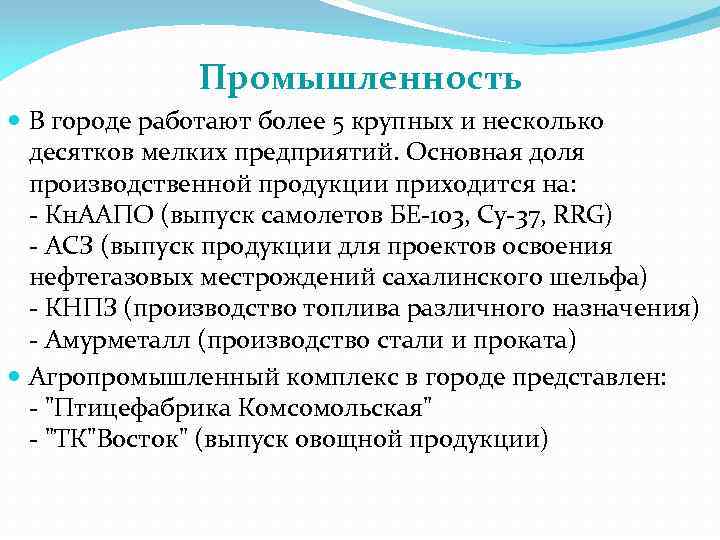 Промышленность

В городе работают более 5 крупных и несколько десятков мелких предприятий. Основная доля производственной продукции приходится на:
- КнААПО (выпуск самолетов БЕ-103, Су-37, RRG)
- АСЗ (выпуск продукции для проектов освоения нефтегазовых местрождений сахалинского шельфа)
- КНПЗ (производство топлива различного назначения)
- Амурметалл (производство стали и проката)

Агропромышленный комплекс в городе представлен:
- "Птицефабрика Комсомольская"
- "ТК"Восток" (выпуск овощной продукции)